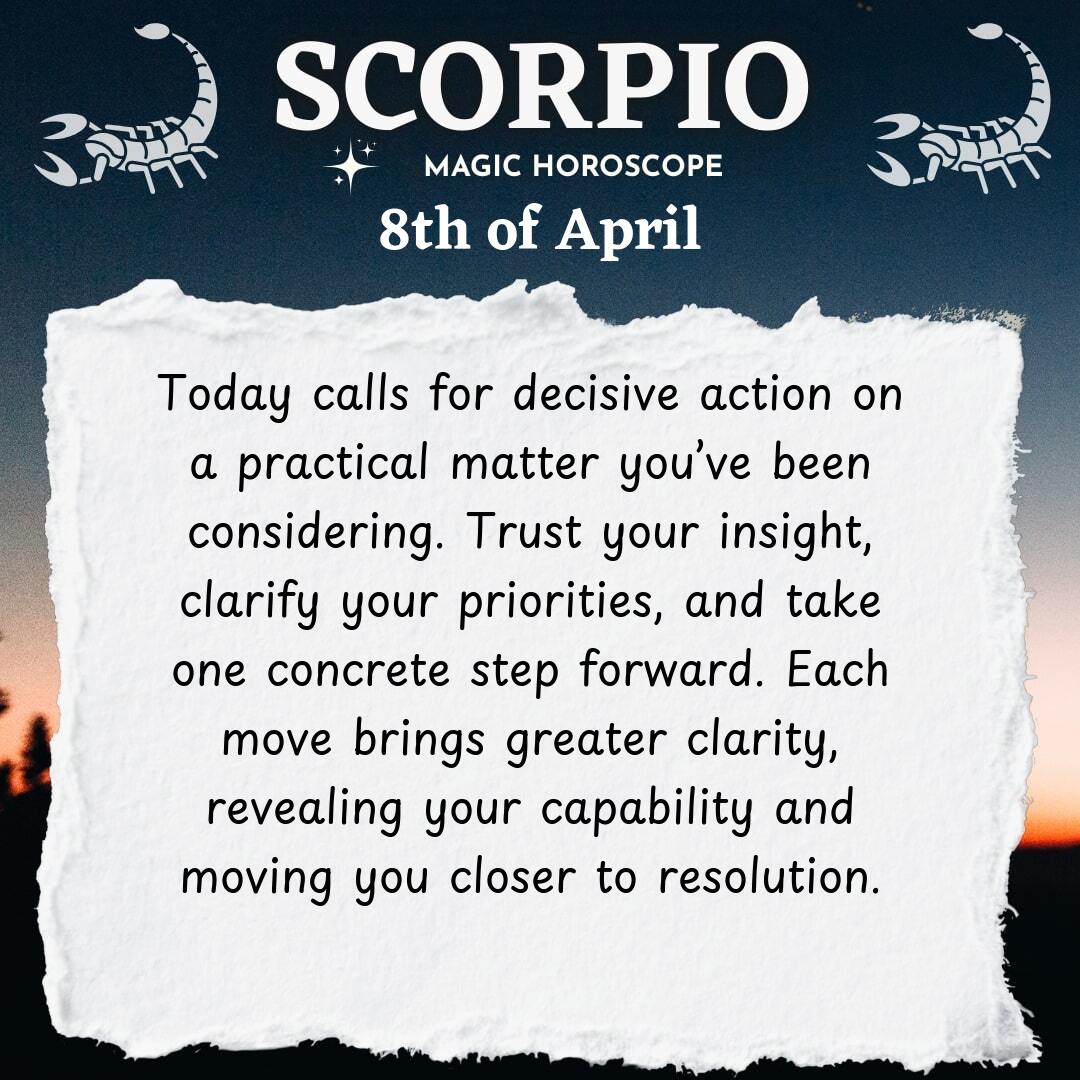 SCORPIO

MAGIC HOROSCOPE

8th of April

Today calls for decisive action on a practical matter you've been considering. Trust your insight, clarify your priorities, and take one concrete step forward. Each move brings greater clarity, revealing your capability and moving you closer to resolution.